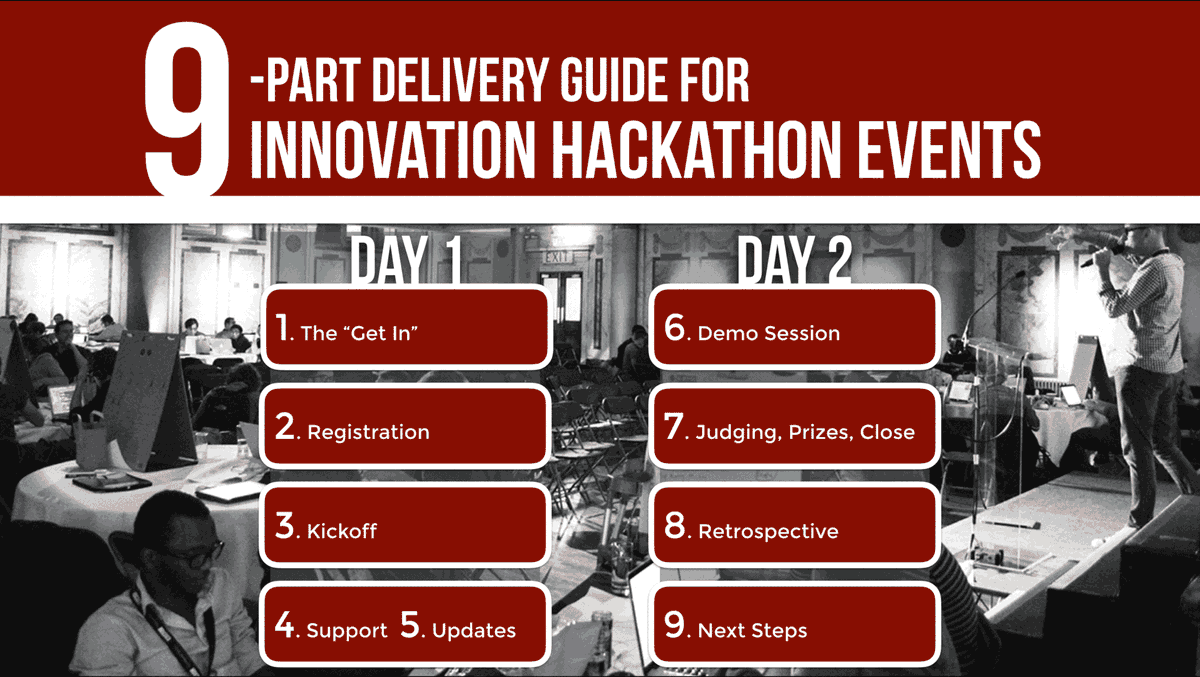 9 -PART DELIVERY GUIDE FOR INNOVATION HACKATHON EVENTS

DAY 1

1. The “Get In”

2. Registration

3. Kickoff

4. Support 5. Updates

DAY 2

6. Demo Session

7. Judging, Prizes, Close

8. Retrospective

9. Next Steps

EXIT